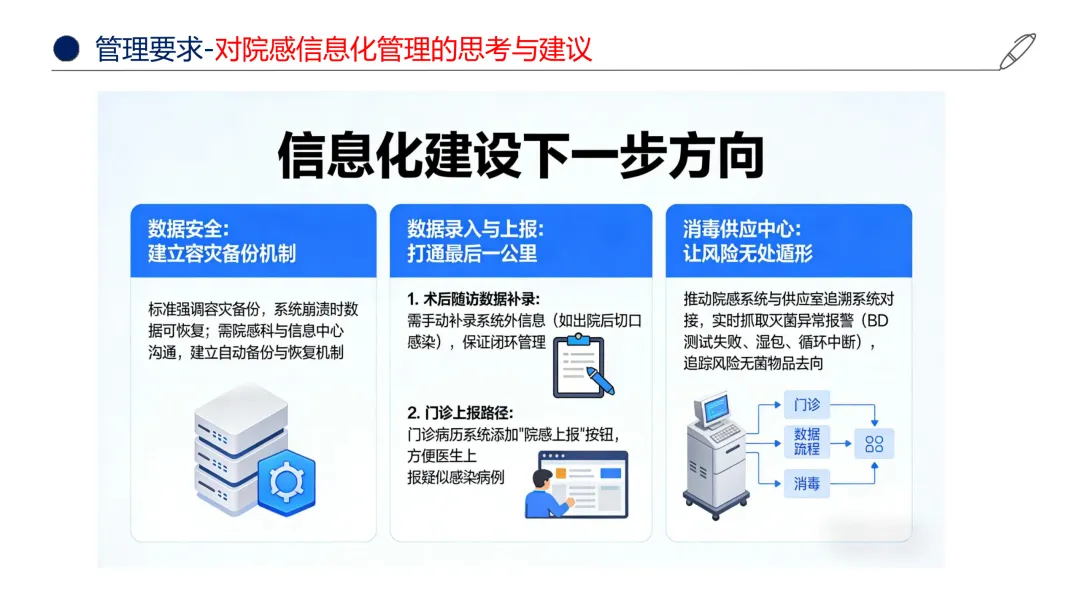 管理要求-对院感信息化管理的思考与建议

信息化建设下一步方向

数据安全：
建立容灾备份机制

标准强调容灾备份，系统崩溃时数据可恢复；需院感科与信息中心沟通，建立自动备份与恢复机制

数据录入与上报：
打通最后一公里

1. 术后随访数据补录：
需手动补录系统外信息（如出院后切口感染），保证闭环管理

2. 门诊上报路径：
门诊病历系统添加"院感上报"按钮，方便医生上报疑似感染病例

消毒供应中心：
让风险无处遁形

推动院感系统与供应室追溯系统对接，实时抓取灭菌异常报警（BD测试失败、湿包、循环中断），追踪风险无菌物品去向

门诊
数据流程
消毒